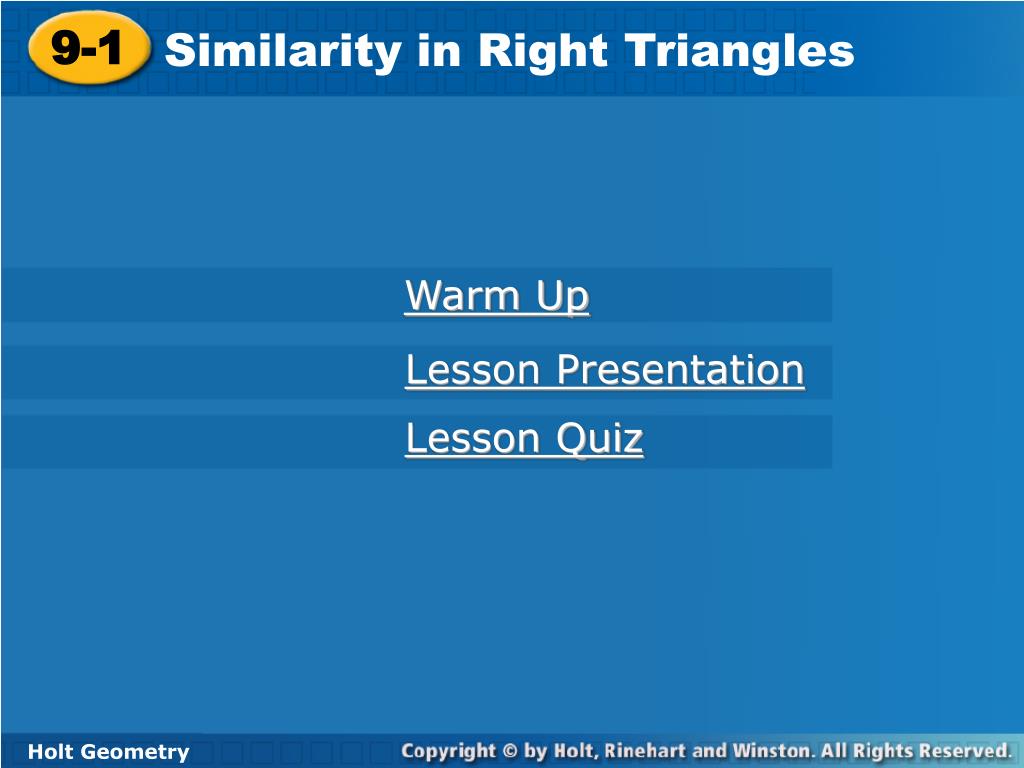 9-1 Similarity in Right Triangles

Warm Up

Lesson Presentation

Lesson Quiz

Holt Geometry

Copyright © by Holt, Rinehart and Winston. All Rights Reserved.